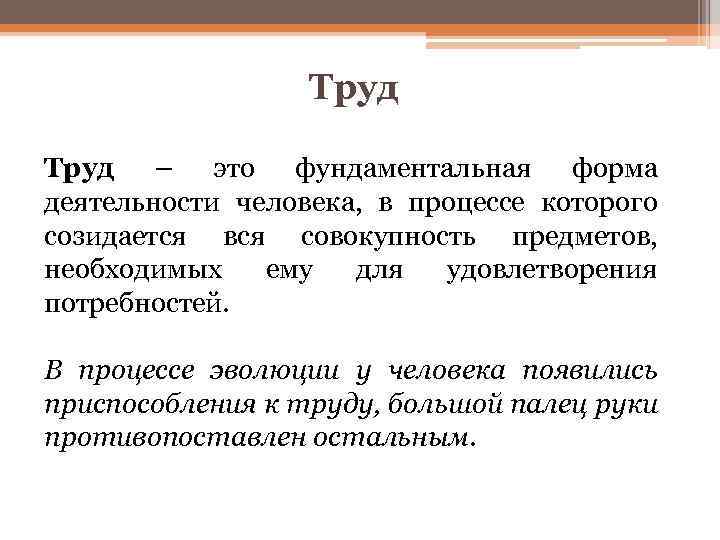 Труд

Труд – это фундаментальная форма деятельности человека, в процессе которого созидается вся совокупность предметов, необходимых ему для удовлетворения потребностей.

В процессе эволюции у человека появились приспособления к труду, большой палец руки противопоставлен остальным.